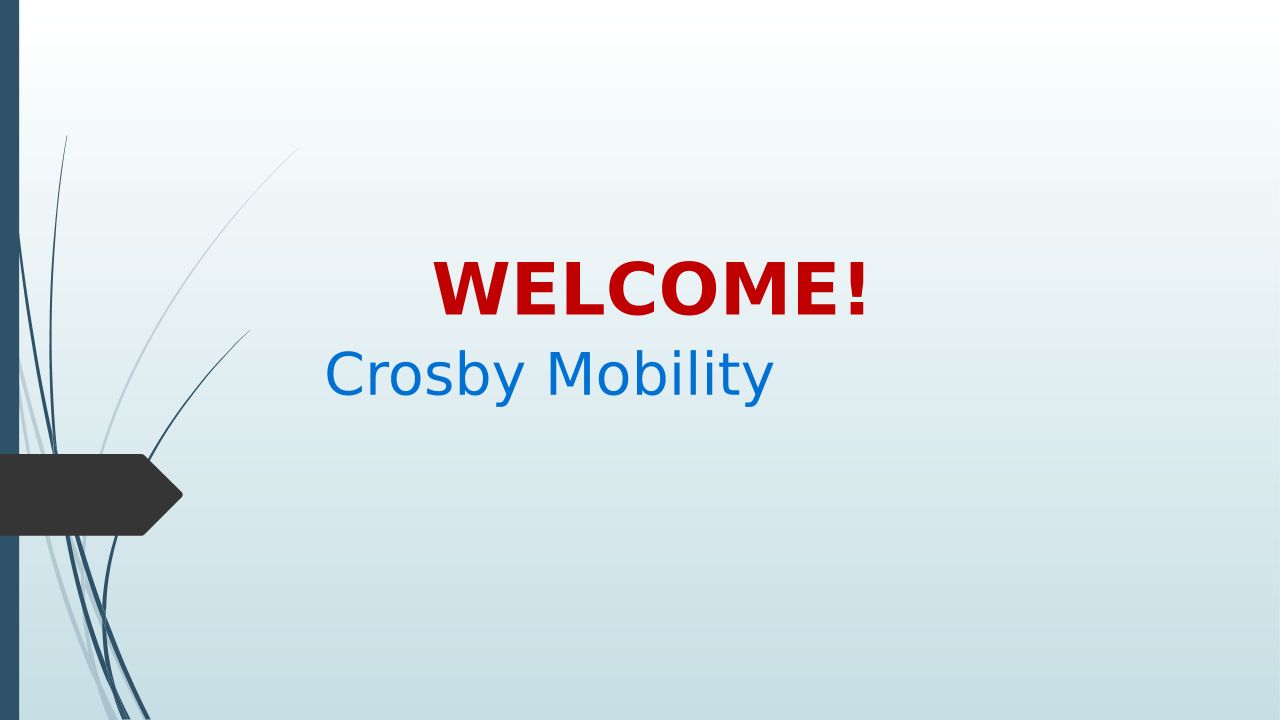 WELCOME!

Crosby Mobility